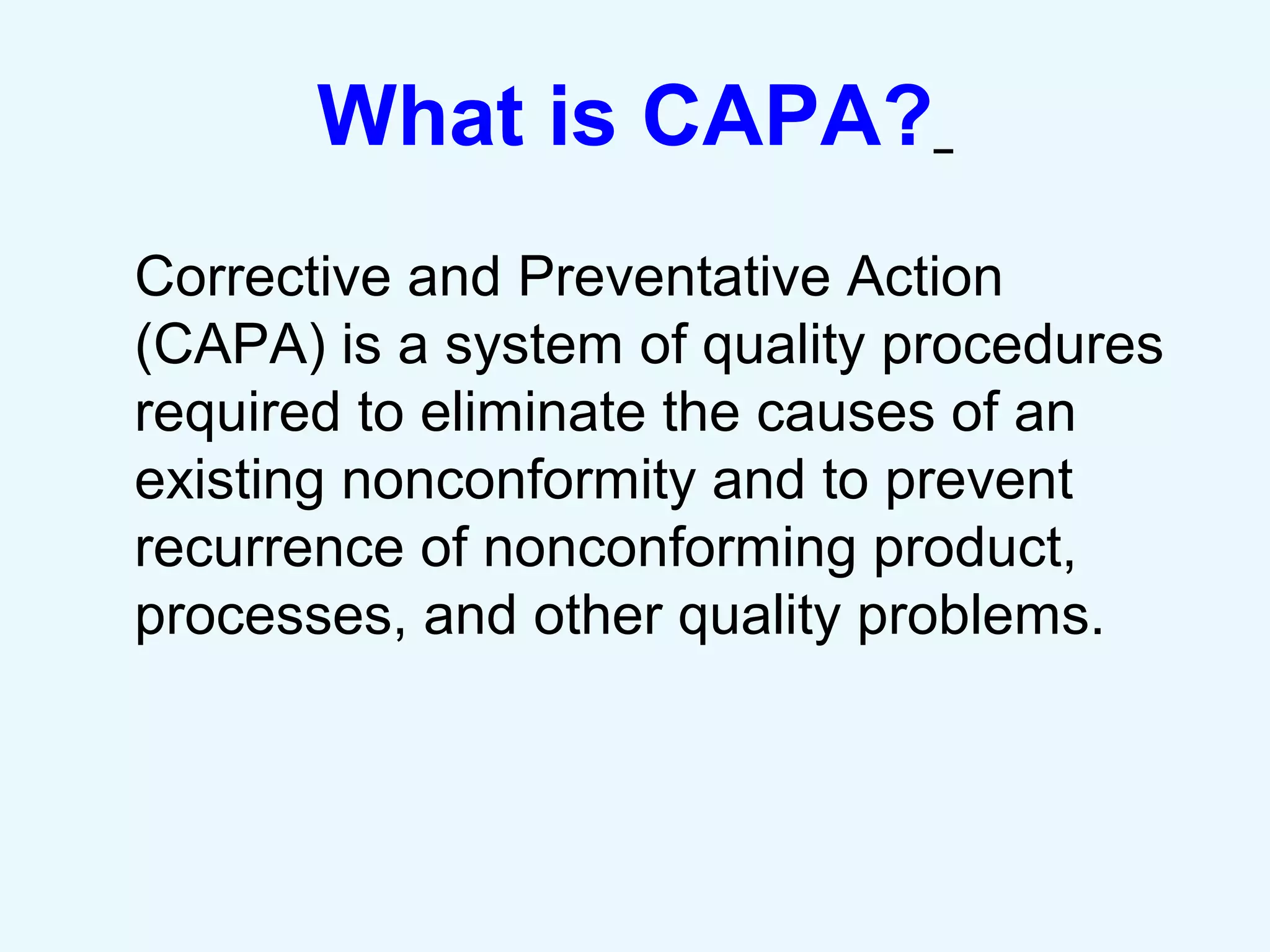 What is CAPA?

Corrective and Preventative Action (CAPA) is a system of quality procedures required to eliminate the causes of an existing nonconformity and to prevent recurrence of nonconforming product, processes, and other quality problems.